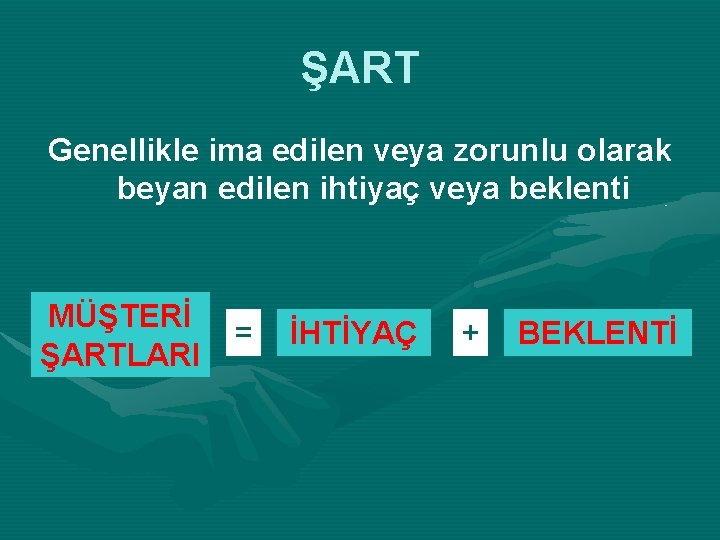 ŞART

Genellikle ima edilen veya zorunlu olarak beyan edilen ihtiyaç veya beklenti

MÜŞTERİ ŞARTLARI = İHTİYAÇ + BEKLENTİ